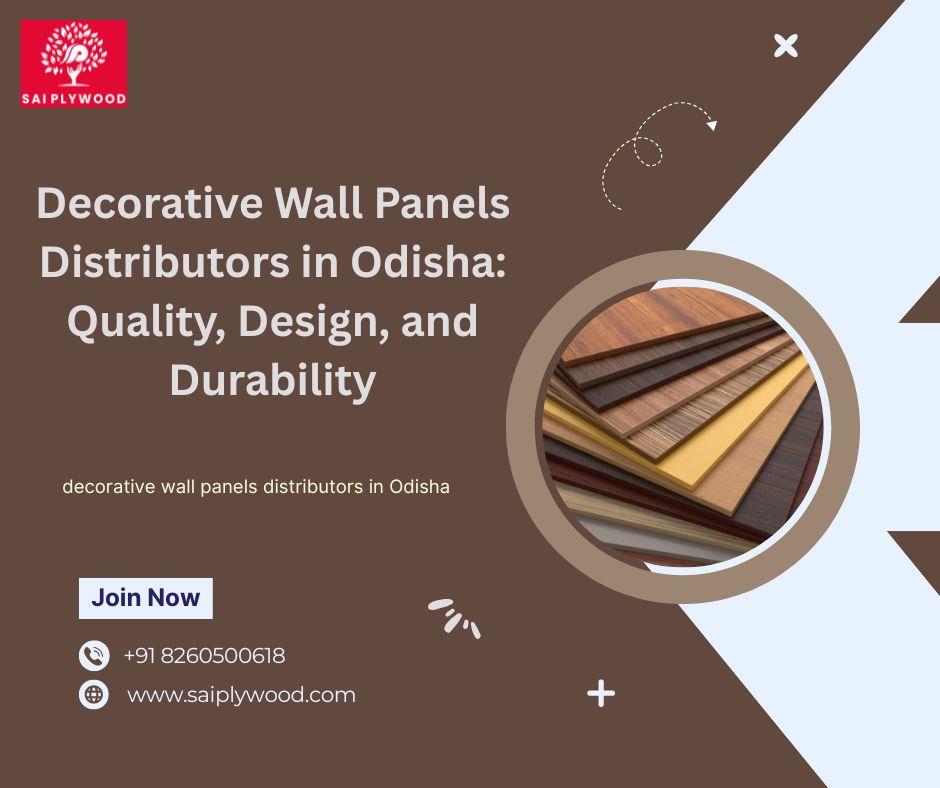 SAI PLYWOOD

Decorative Wall Panels Distributors in Odisha: Quality, Design, and Durability

decorative wall panels distributors in Odisha

Join Now

+91 8260500618

www.saiplywood.com